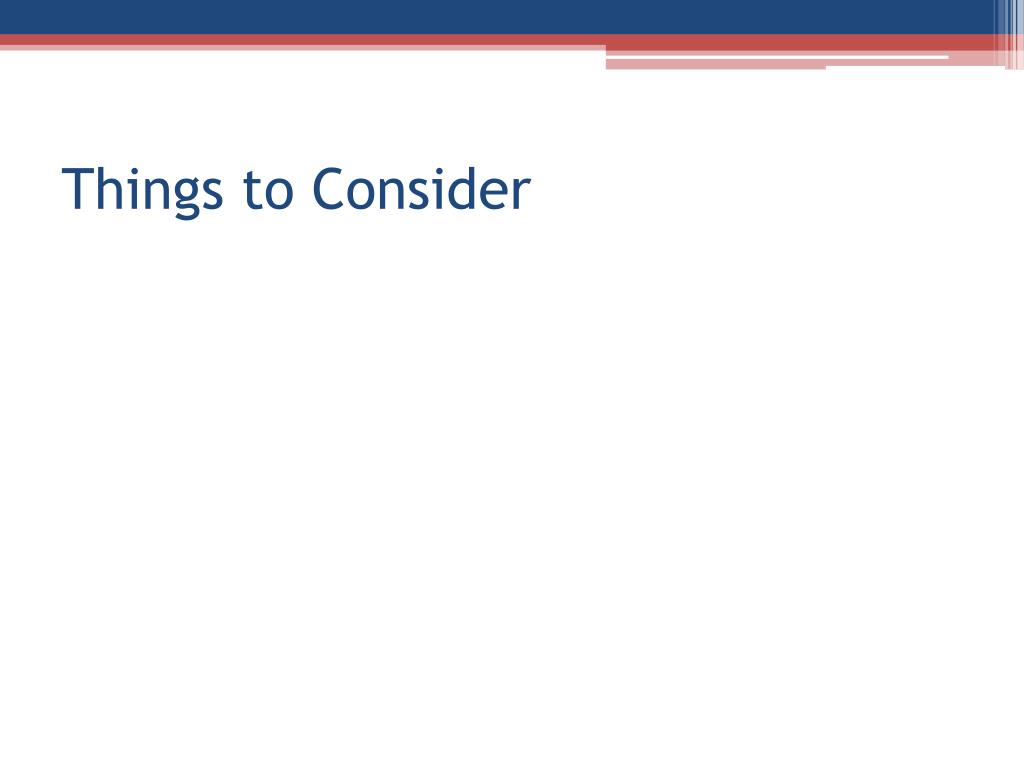 Things to Consider